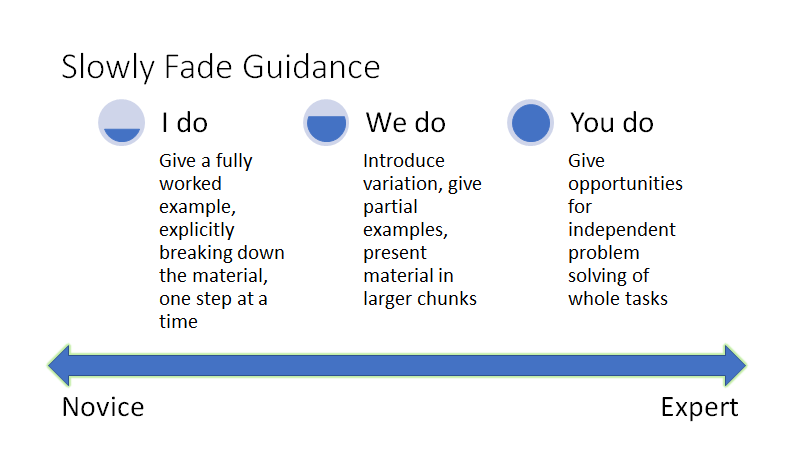 Slowly Fade Guidance

I do

Give a fully worked example, explicitly breaking down the material, one step at a time

We do

Introduce variation, give partial examples, present material in larger chunks

You do

Give opportunities for independent problem solving of whole tasks

Novice

Expert